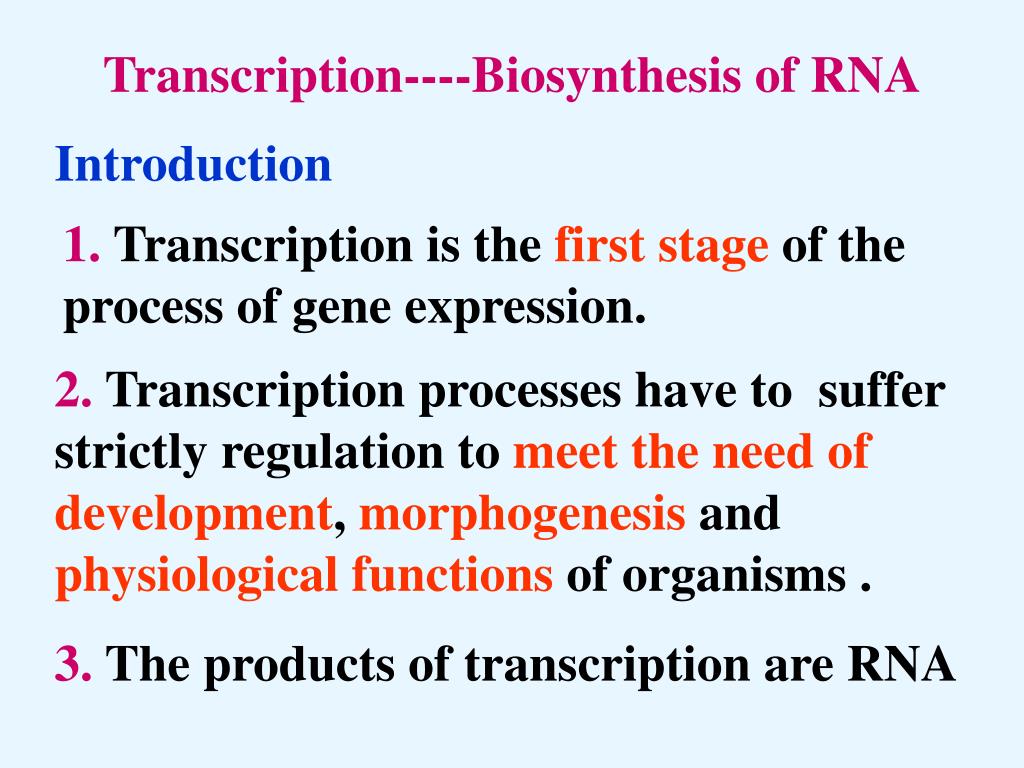 Transcription----Biosynthesis of RNA

Introduction

1. Transcription is the first stage of the process of gene expression.

2. Transcription processes have to suffer strictly regulation to meet the need of development, morphogenesis and physiological functions of organisms .

3. The products of transcription are RNA